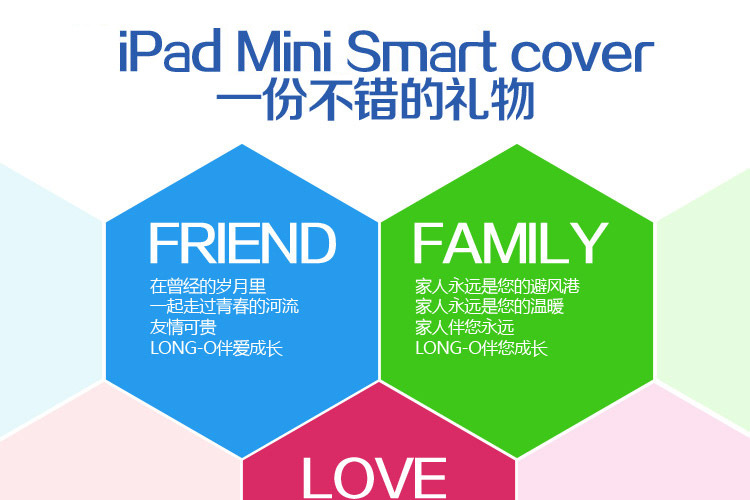 iPad Mini Smart cover
一份不错的礼物

FRIEND
在曾经的岁月里
一起走过青春的河流
友情可贵
LONG-O伴爱成长

FAMILY
家人永远是您的避风港
家人永远是您的温暖
家人伴您永远
LONG-O伴您成长

LOVE